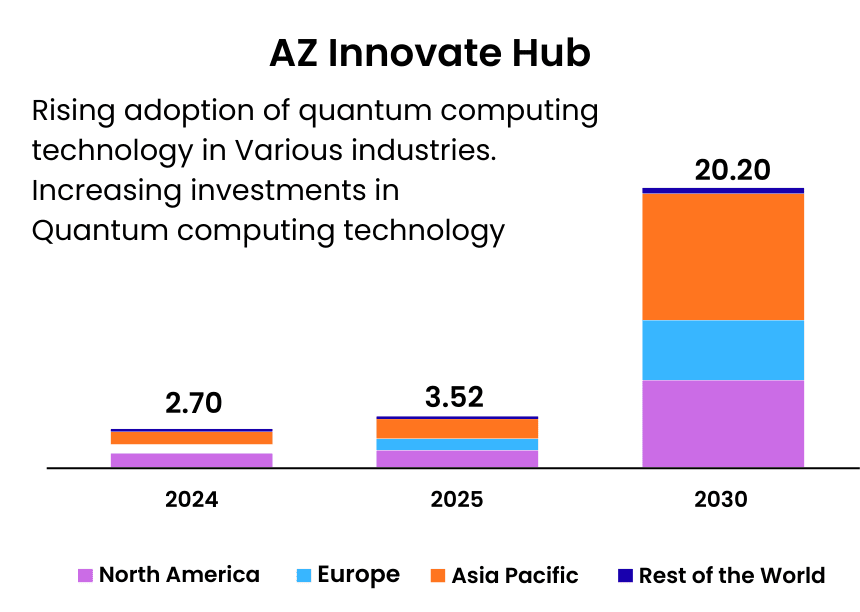 AZ Innovate Hub

Rising adoption of quantum computing technology in Various industries. Increasing investments in Quantum computing technology

2.70

3.52

20.20

2024

2025

2030

North America
Europe
Asia Pacific
Rest of the World